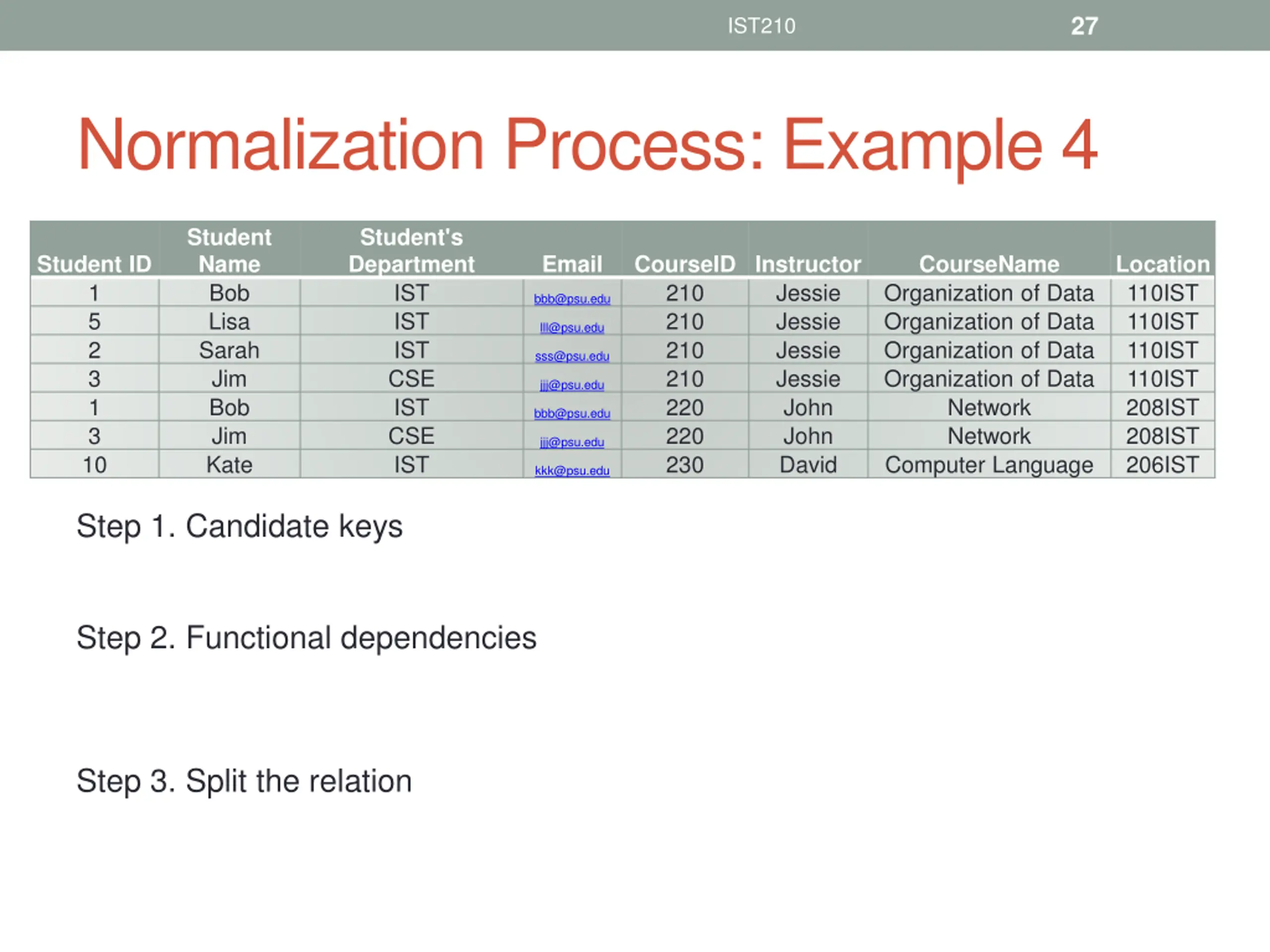 IST210 27

Normalization Process: Example 4

| Student ID | Student Name | Student's Department | Email | CourseID | Instructor | CourseName | Location |
|---|---|---|---|---|---|---|---|
| 1 | Bob | IST | bbb@psu.edu | 210 | Jessie | Organization of Data | 110IST |
| 5 | Lisa | IST | lll@psu.edu | 210 | Jessie | Organization of Data | 110IST |
| 2 | Sarah | IST | sss@psu.edu | 210 | Jessie | Organization of Data | 110IST |
| 3 | Jim | CSE | jjj@psu.edu | 210 | Jessie | Organization of Data | 110IST |
| 1 | Bob | IST | bbb@psu.edu | 220 | John | Network | 208IST |
| 3 | Jim | CSE | jjj@psu.edu | 220 | John | Network | 208IST |
| 10 | Kate | IST | kkk@psu.edu | 230 | David | Computer Language | 206IST |

Step 1. Candidate keys

Step 2. Functional dependencies

Step 3. Split the relation